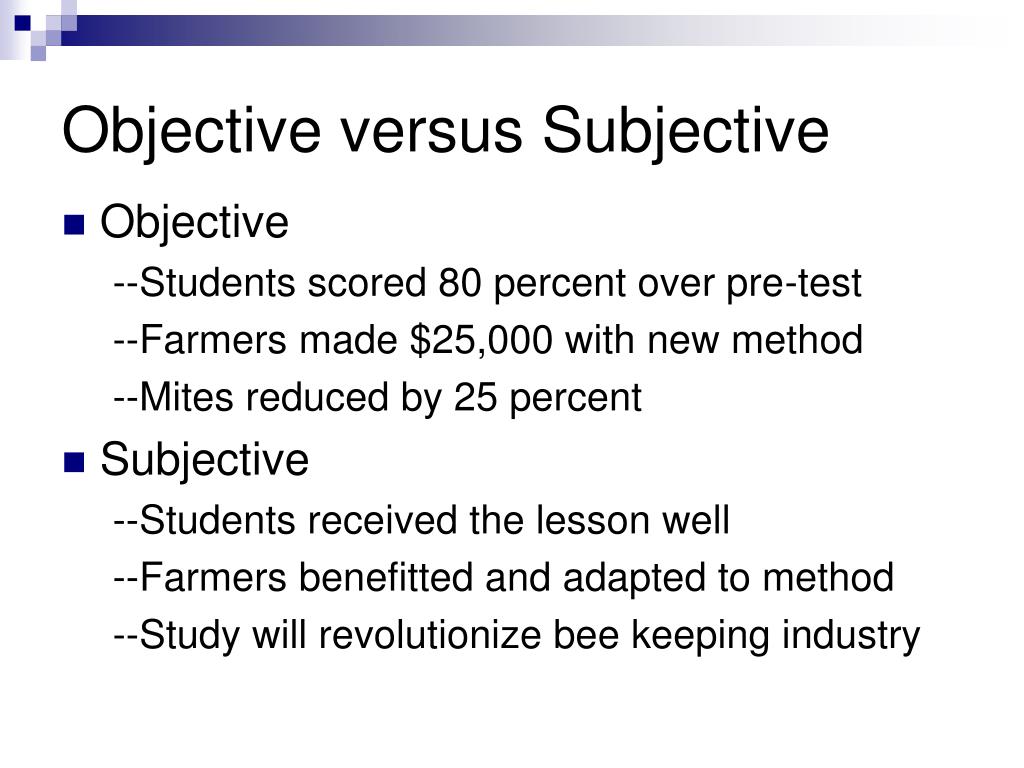 Objective versus Subjective

Objective

--Students scored 80 percent over pre-test

--Farmers made \$25,000 with new method

--Mites reduced by 25 percent

Subjective

--Students received the lesson well

--Farmers benefitted and adapted to method

--Study will revolutionize bee keeping industry